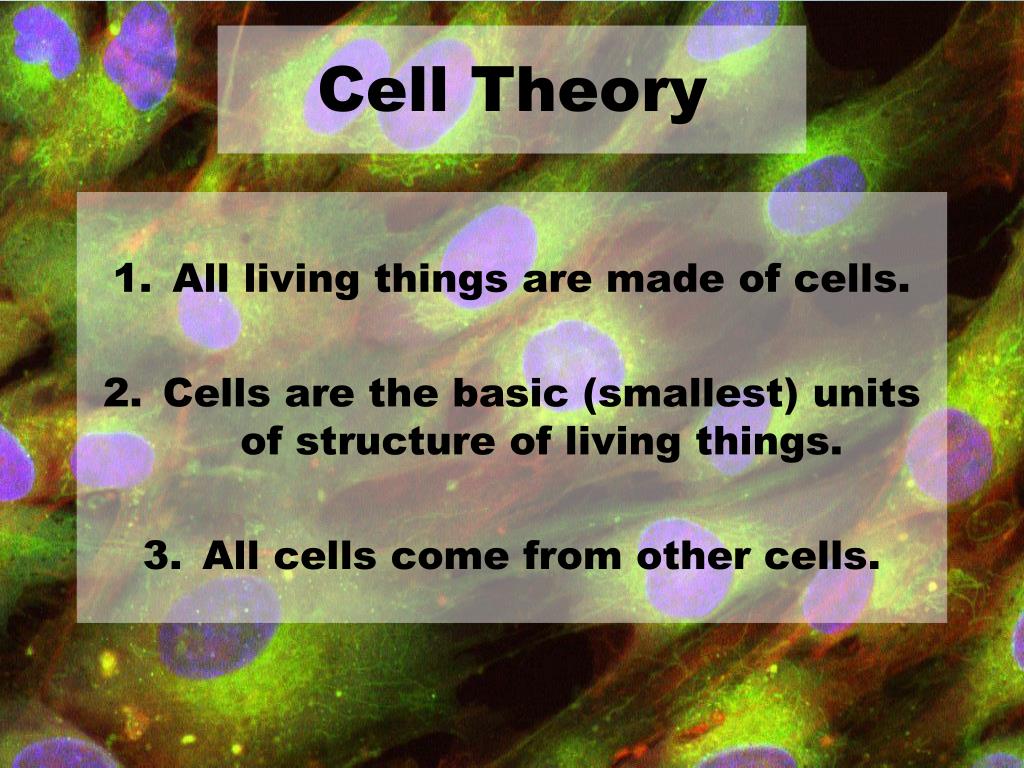 Cell Theory

1. All living things are made of cells.

2. Cells are the basic (smallest) units of structure of living things.

3. All cells come from other cells.